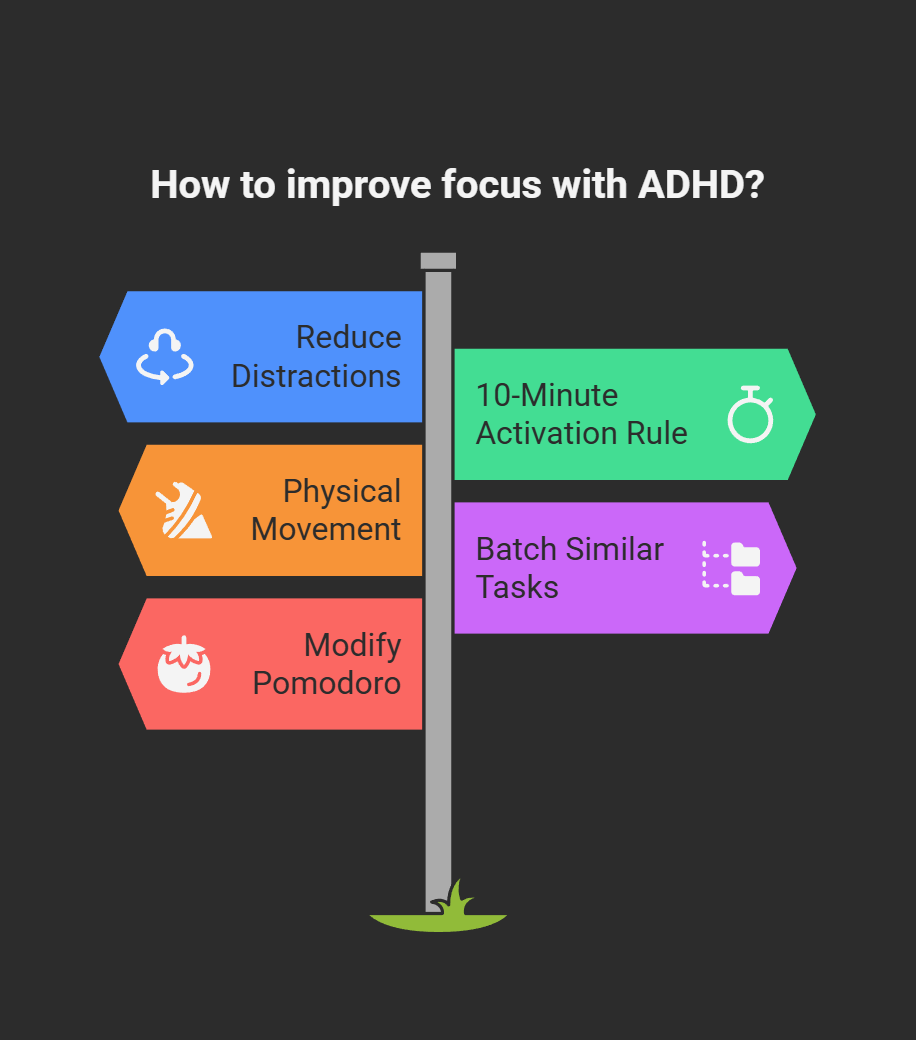 How to improve focus with ADHD?

Reduce Distractions

10-Minute Activation Rule

Physical Movement

Batch Similar Tasks

Modify Pomodoro